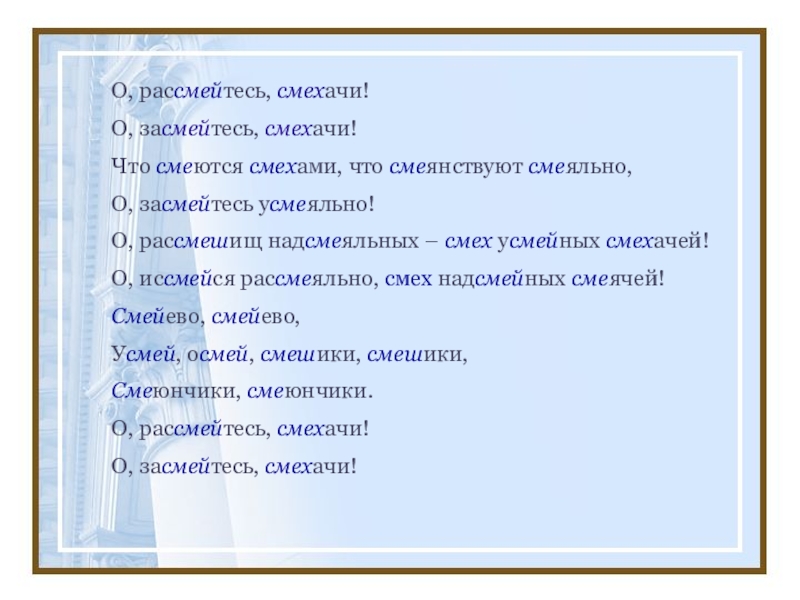 О, рассмейтесь, смехачи!

О, засмейтесь, смехачи!

Что смеются смехами, что смеянствуют смеяльно,

О, засмейтесь усмеяльно!

О, рассмешищ надсмеяльных – смех усмейных смехачей!

О, иссмейся рассмеяльно, смех надсмейных смеячей!

Смейево, смейево,

Усмей, осмей, смешики, смешики,

Смеюнчики, смеюнчики.

О, рассмейтесь, смехачи!

О, засмейтесь, смехачи!